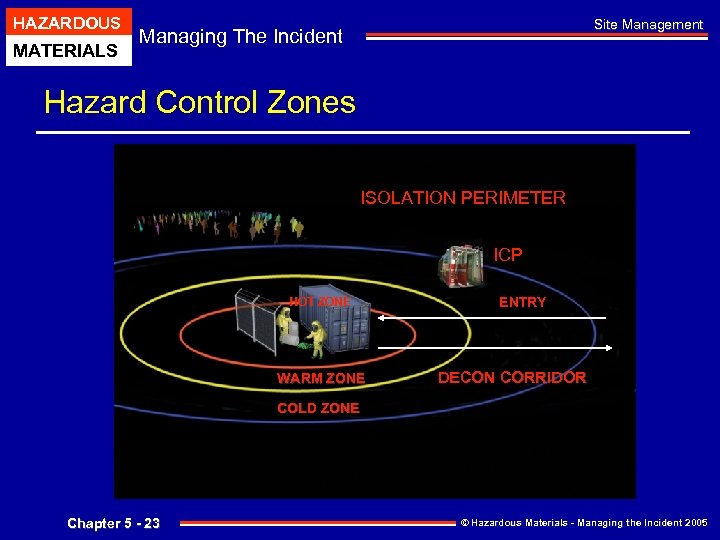 HAZARDOUS
MATERIALS

Managing The Incident

Site Management

Hazard Control Zones

ISOLATION PERIMETER

ICP

HOT ZONE

ENTRY

WARM ZONE

DECON CORRIDOR

COLD ZONE

Chapter 5 - 23

© Hazardous Materials - Managing the Incident 2005